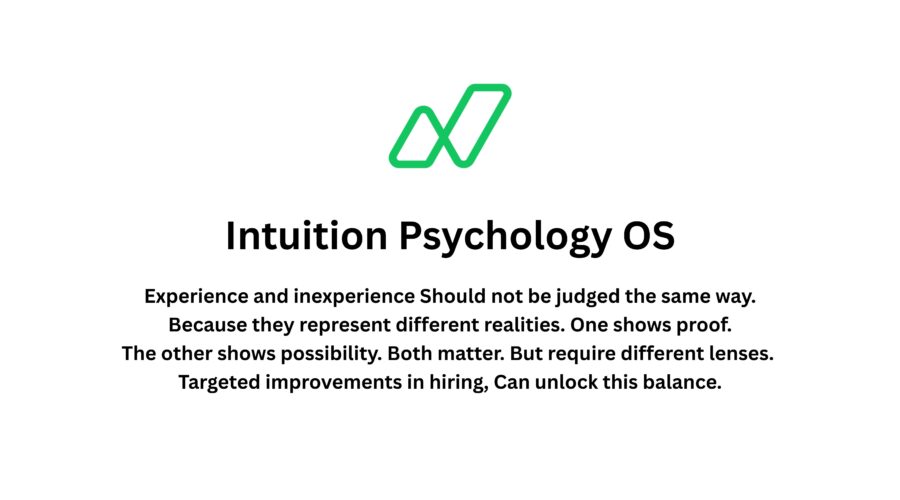 Intuition Psychology OS

Experience and inexperience Should not be judged the same way. Because they represent different realities. One shows proof. The other shows possibility. Both matter. But require different lenses. Targeted improvements in hiring, Can unlock this balance.